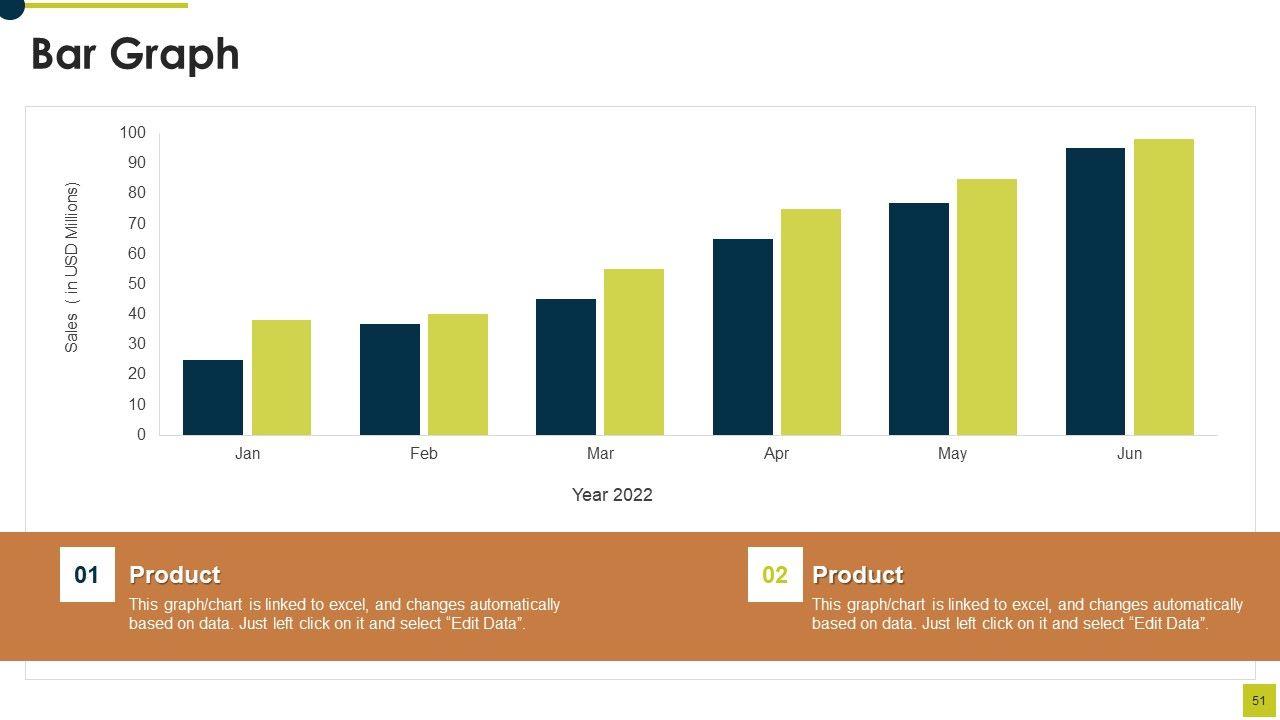 Bar Graph

Sales ( in USD Millions)

100
90
80
70
60
50
40
30
20
10
0

Jan Feb Mar Apr May Jun

Year 2022

01 Product
This graph/chart is linked to excel, and changes automatically based on data. Just left click on it and select “Edit Data”.

02 Product
This graph/chart is linked to excel, and changes automatically based on data. Just left click on it and select “Edit Data”.

51